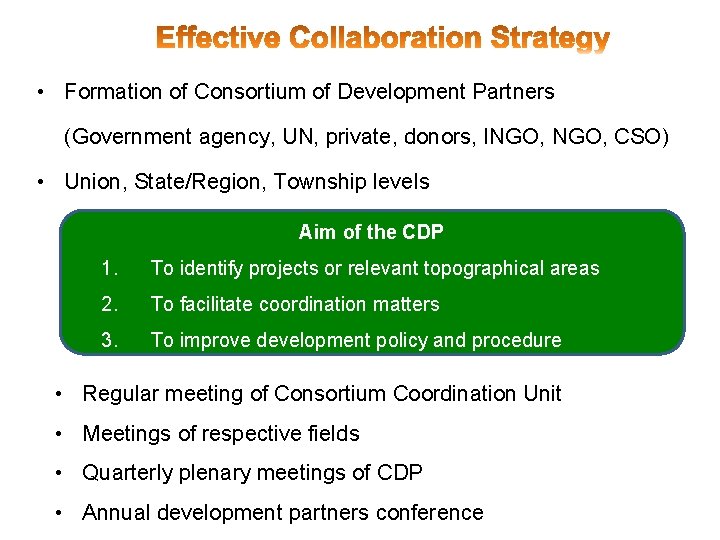 Effective Collaboration Strategy

• Formation of Consortium of Development Partners

(Government agency, UN, private, donors, INGO, NGO, CSO)

• Union, State/Region, Township levels

Aim of the CDP

1. To identify projects or relevant topographical areas

2. To facilitate coordination matters

3. To improve development policy and procedure

• Regular meeting of Consortium Coordination Unit

• Meetings of respective fields

• Quarterly plenary meetings of CDP

• Annual development partners conference